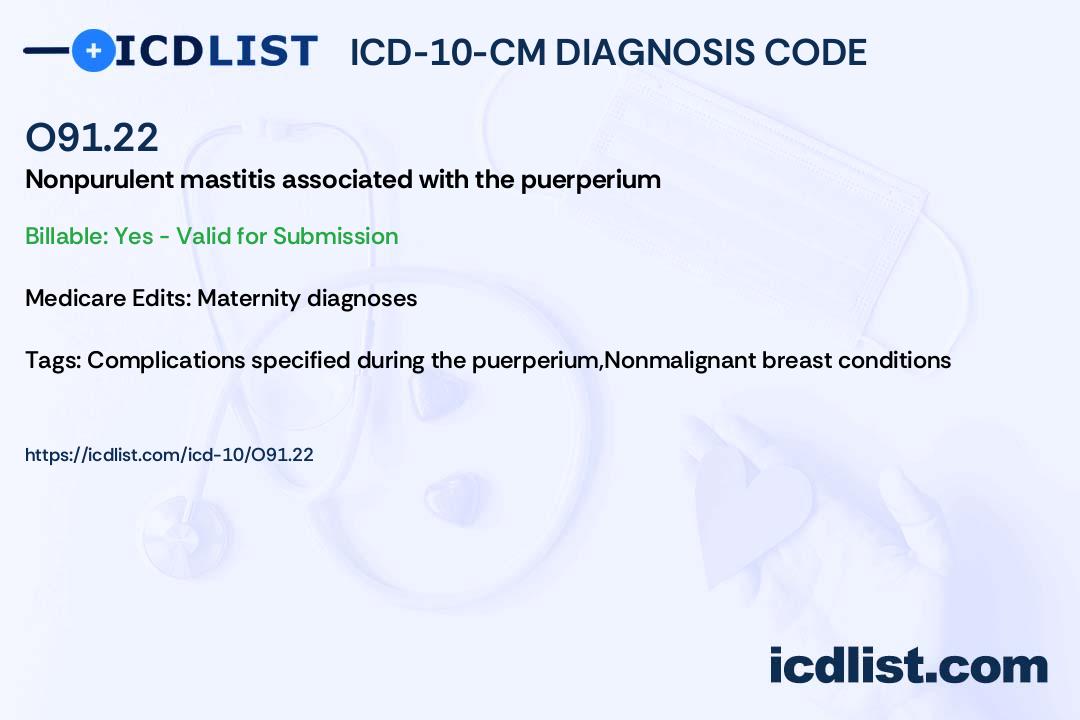 ICDLIST ICD-10-CM DIAGNOSIS CODE

O91.22

Nonpurulent mastitis associated with the puerperium

Billable: Yes - Valid for Submission

Medicare Edits: Maternity diagnoses

Tags: Complications specified during the puerperium,Nonmalignant breast conditions

https://icdlist.com/icd-10/O91.22

icdlist.com